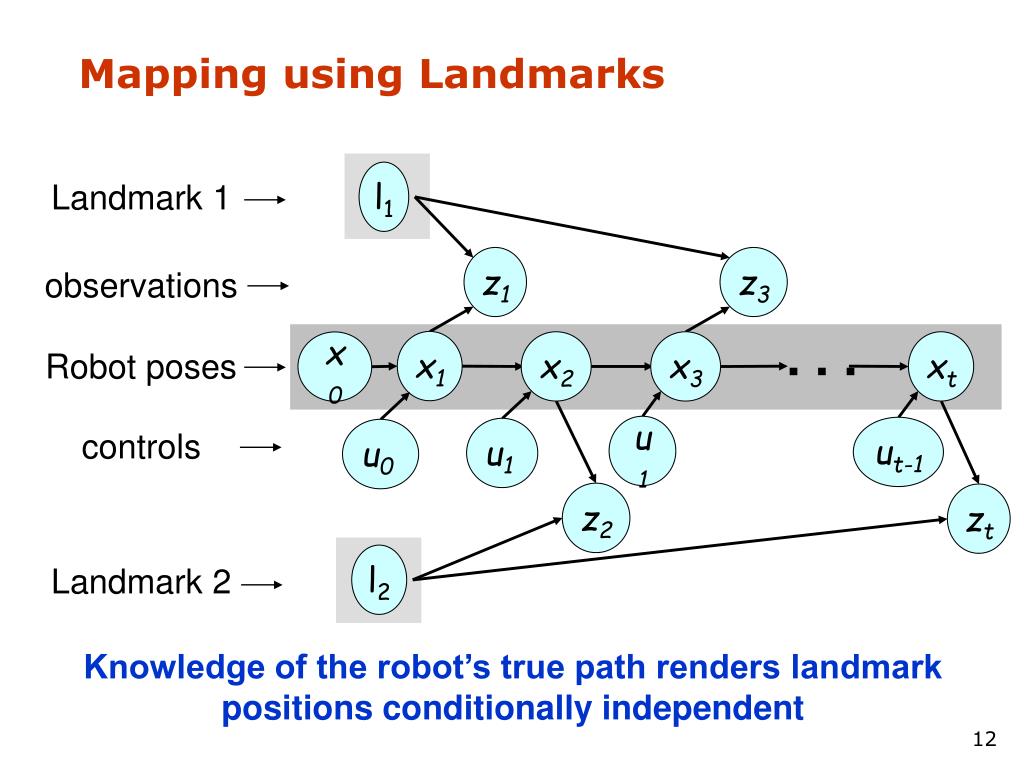 Mapping using Landmarks

Landmark 1
observations
Robot poses
controls
Landmark 2

$l_1$
$z_1$
$z_3$
$x_0$
$x_1$
$x_2$
$x_3$
. . .
$x_t$
$u_0$
$u_1$
$u_1$
$u_{t-1}$
$z_2$
$z_t$
$l_2$

Knowledge of the robot's true path renders landmark positions conditionally independent

12